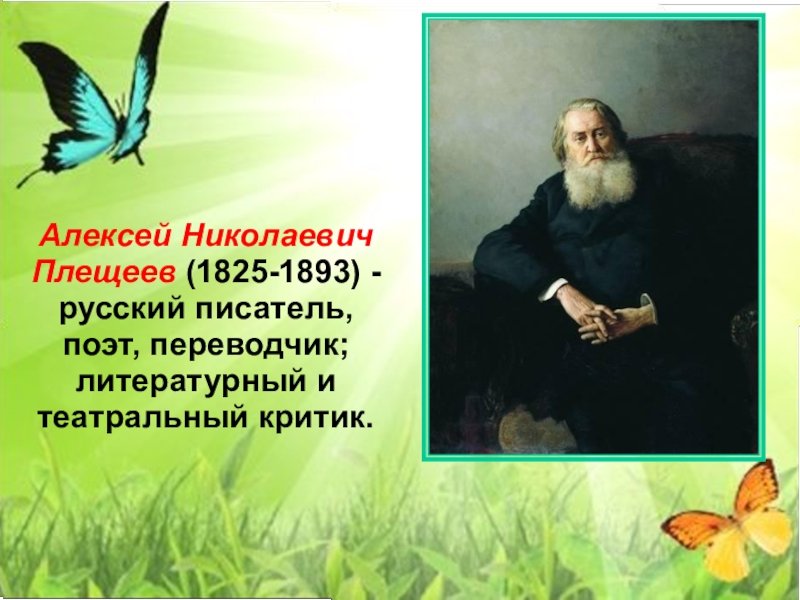 Алексей Николаевич Плещеев (1825-1893) - русский писатель, поэт, переводчик; литературный и театральный критик.